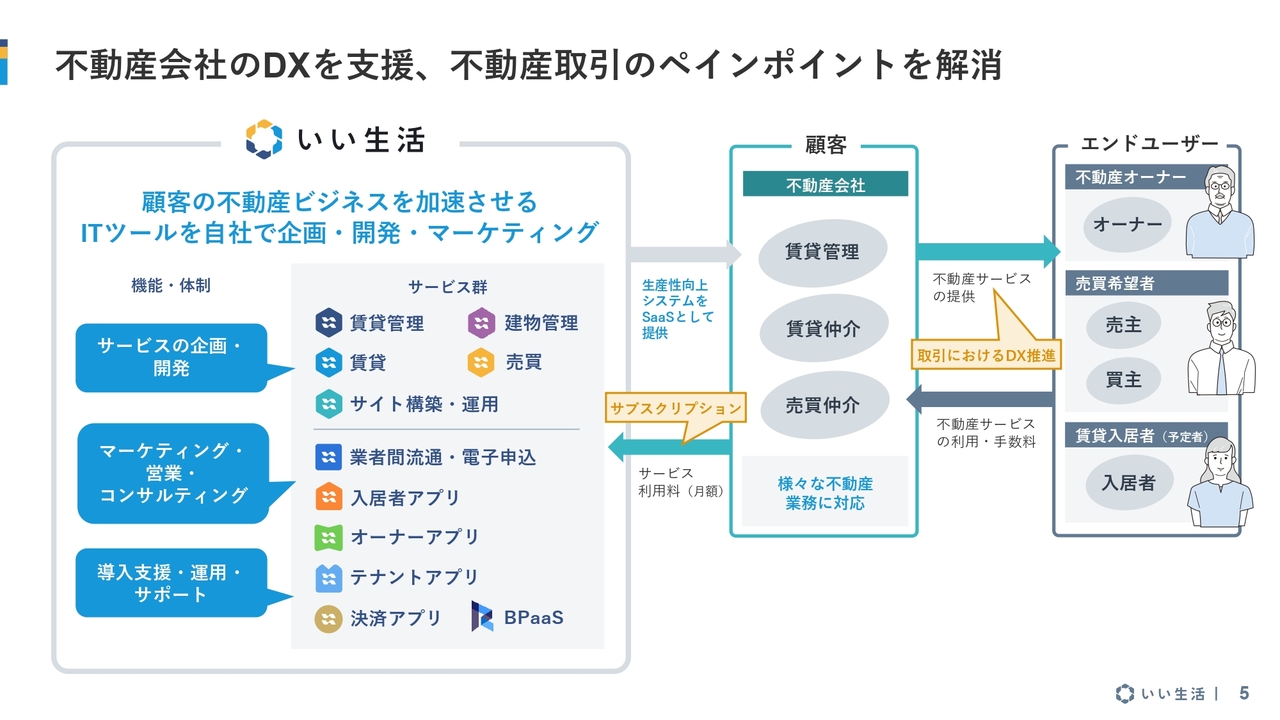 不動産会社のDXを支援、不動産取引のペインポイントを解消

いい生活

顧客の不動産ビジネスを加速させる
ITツールを自社で企画・開発・マーケティング

機能・体制

サービスの企画・開発

マーケティング・営業・コンサルティング

導入支援・運用・サポート

サービス群

賃貸管理
建物管理
賃貸
売買
サイト構築・運用

業者間流通・電子申込
入居者アプリ
オーナーアプリ
テナントアプリ
決済アプリ
BPaaS

生産性向上システムをSaaSとして提供

サブスクリプション

サービス利用料（月額）

顧客

不動産会社

賃貸管理
賃貸仲介
売買仲介

様々な不動産業務に対応

不動産サービスの提供

取引におけるDX推進

不動産サービスの利用・手数料

エンドユーザー

不動産オーナー
オーナー

売買希望者
売主
買主

賃貸入居者（予定者）
入居者

いい生活 | 5